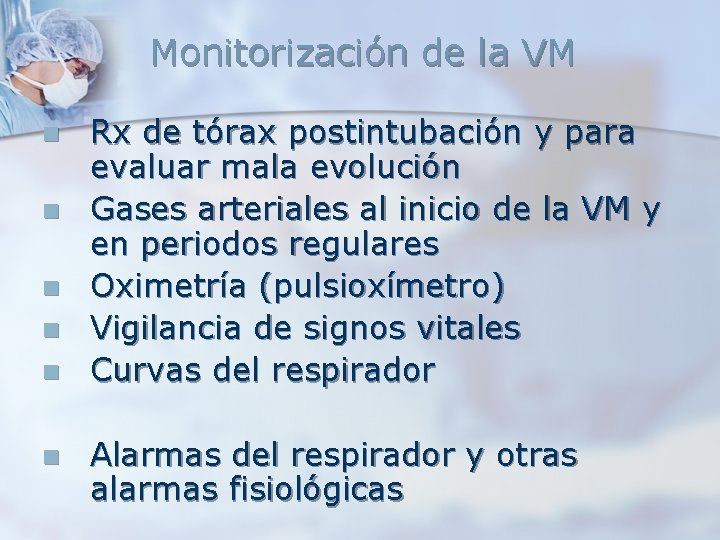 Monitorización de la VM

- Rx de tórax postintubación y para evaluar mala evolución
- Gases arteriales al inicio de la VM y en periodos regulares
- Oximetría (pulsioxímetro)
- Vigilancia de signos vitales
- Curvas del respirador

- Alarmas del respirador y otras alarmas fisiológicas